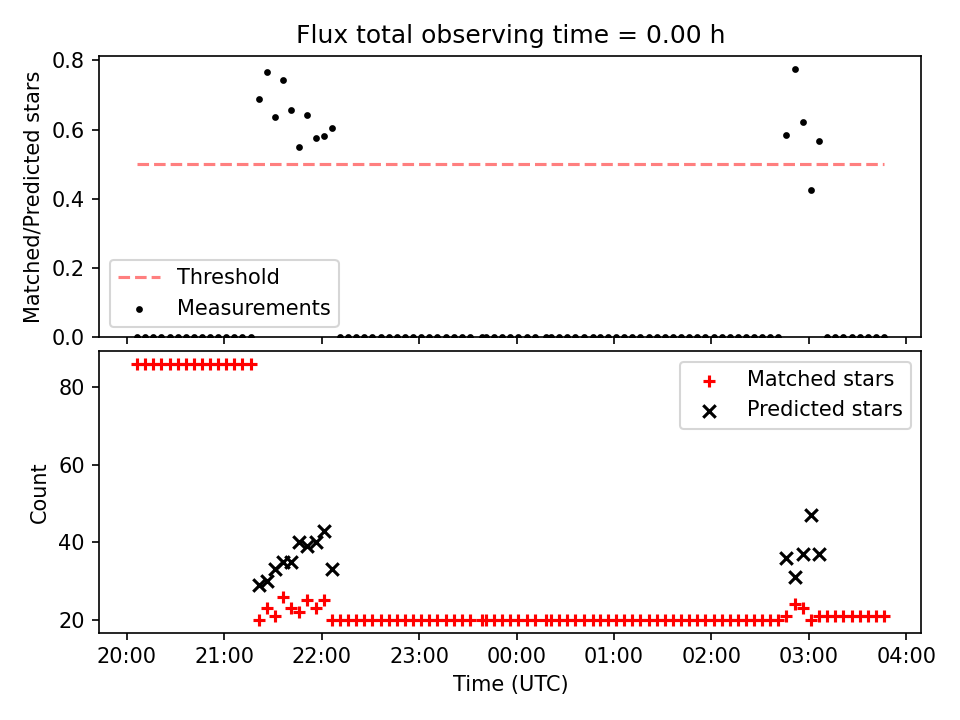 Flux total observing time = 0.00 h

Matched/Predicted stars

0.8
0.6
0.4
0.2
0.0

Threshold
Measurements

Count

80
60
40
20

Matched stars
Predicted stars

20:00
21:00
22:00
23:00
00:00
01:00
02:00
03:00
04:00

Time (UTC)